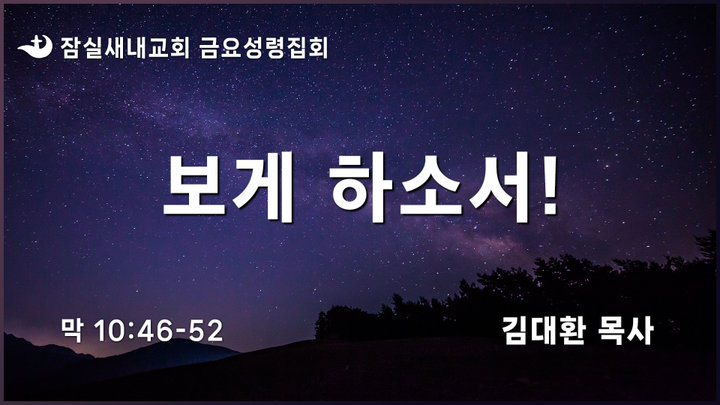 잠실새내교회 금요성령집회

보게 하소서!

막 10:46-52

김대환 목사